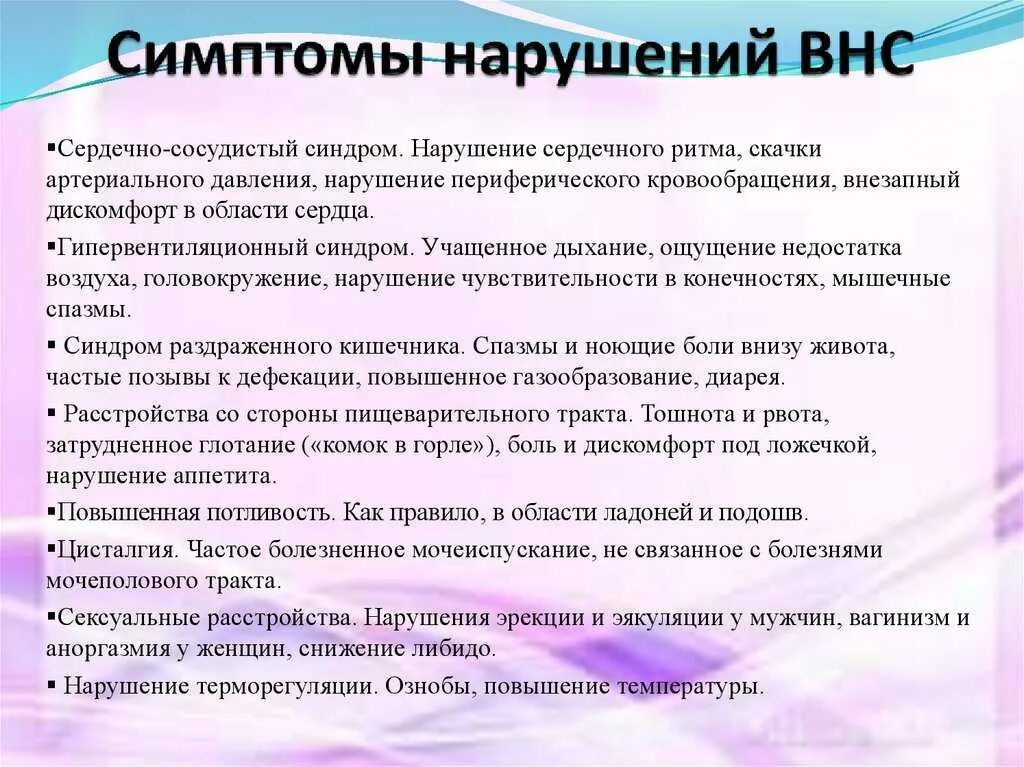 Симптомы нарушений ВНС

▪Сердечно-сосудистый синдром. Нарушение сердечного ритма, скачки артериального давления, нарушение периферического кровообращения, внезапный дискомфорт в области сердца.

▪Гипервентиляционный синдром. Учащенное дыхание, ощущение недостатка воздуха, головокружение, нарушение чувствительности в конечностях, мышечные спазмы.

▪ Синдром раздраженного кишечника. Спазмы и ноющие боли внизу живота, частые позывы к дефекации, повышенное газообразование, диарея.

▪ Расстройства со стороны пищеварительного тракта. Тошнота и рвота, затрудненное глотание («комок в горле»), боль и дискомфорт под ложечкой, нарушение аппетита.

▪Повышенная потливость. Как правило, в области ладоней и подошв.

▪Цисталгия. Частое болезненное мочеиспускание, не связанное с болезнями мочеполового тракта.

▪Сексуальные расстройства. Нарушения эрекции и эякуляции у мужчин, вагинизм и аноргазмия у женщин, снижение либидо.

▪ Нарушение терморегуляции. Ознобы, повышение температуры.